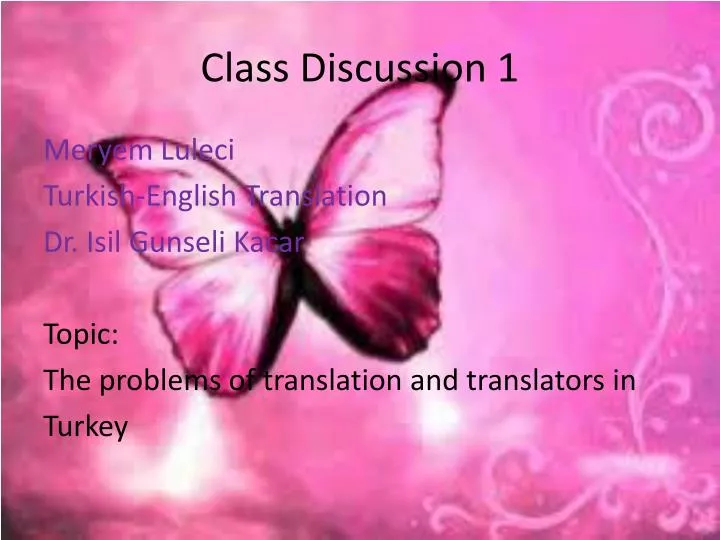 Class Discussion 1

Meryem Luleci
Turkish-English Translation
Dr. Isil Gunseli Kacar

Topic:
The problems of translation and translators in Turkey